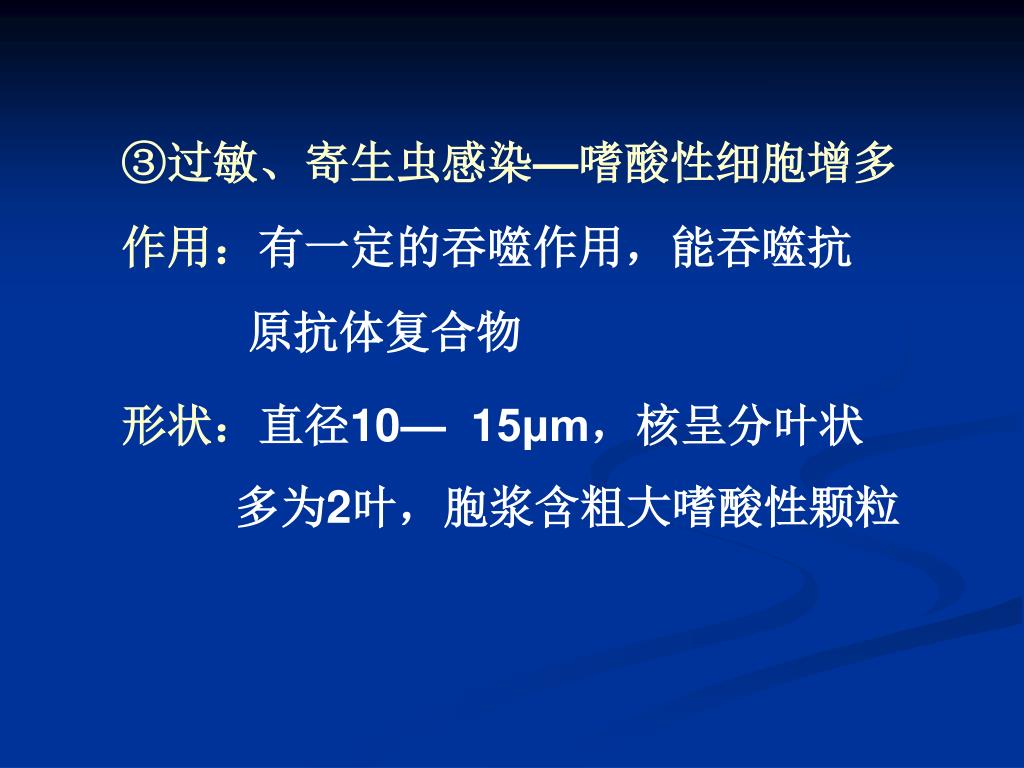 ③过敏、寄生虫感染—嗜酸性细胞增多

作用：有一定的吞噬作用，能吞噬抗原抗体复合物

形状：直径10— 15μm，核呈分叶状多为2叶，胞浆含粗大嗜酸性颗粒